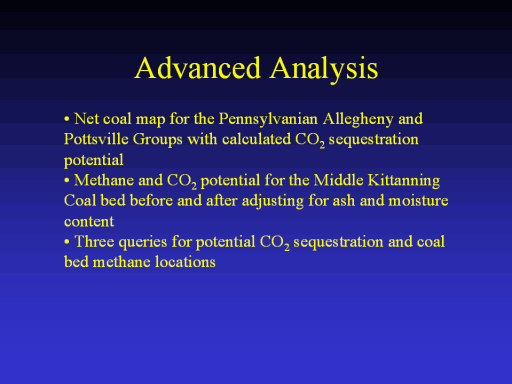 Advanced Analysis

• Net coal map for the Pennsylvanian Allegheny and Pottsville Groups with calculated $CO_2$ sequestration potential
• Methane and $CO_2$ potential for the Middle Kittanning Coal bed before and after adjusting for ash and moisture content
• Three queries for potential $CO_2$ sequestration and coal bed methane locations